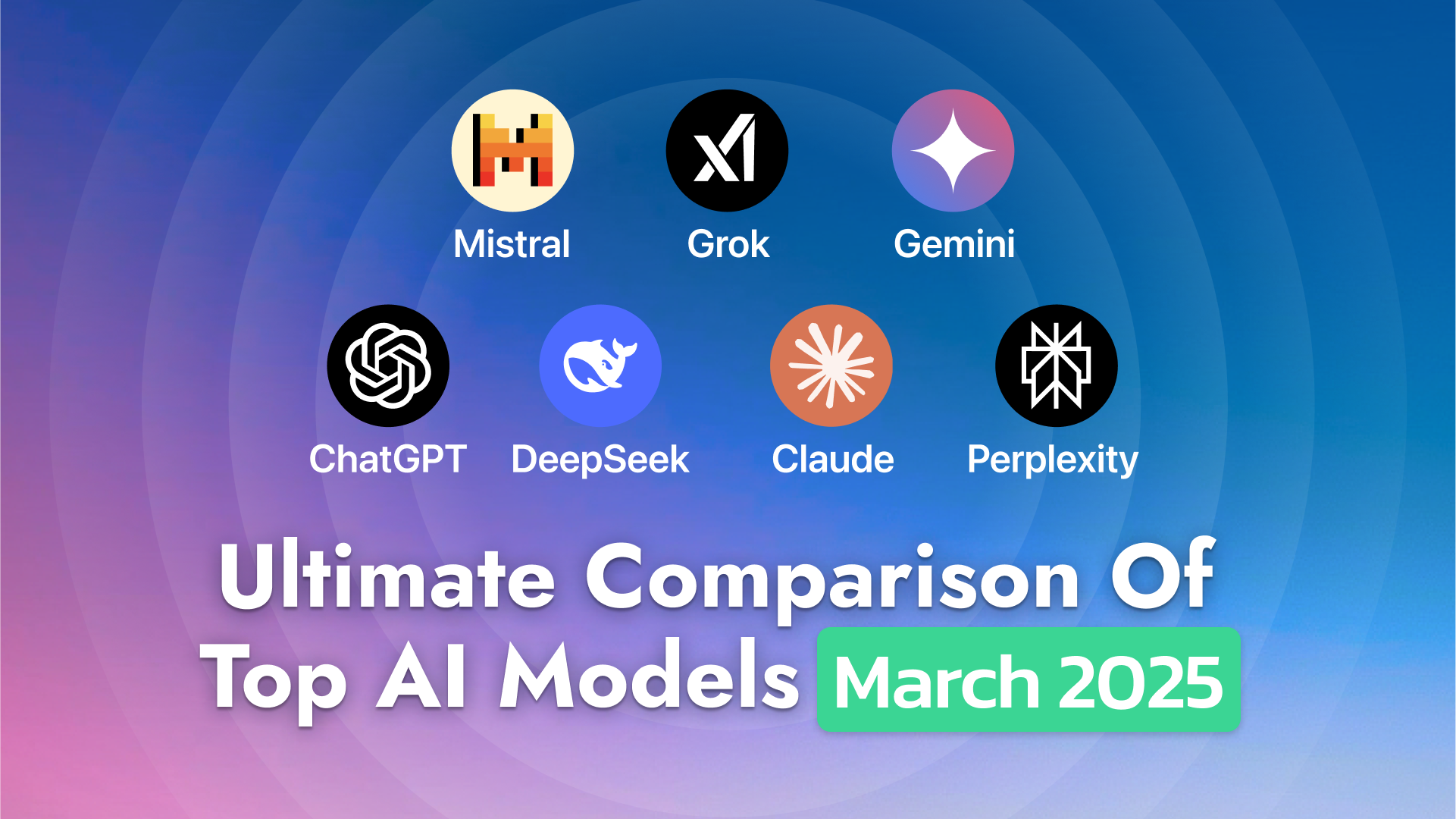 Mistral Grok Gemini

ChatGPT DeepSeek Claude Perplexity

Ultimate Comparison Of Top AI Models March 2025